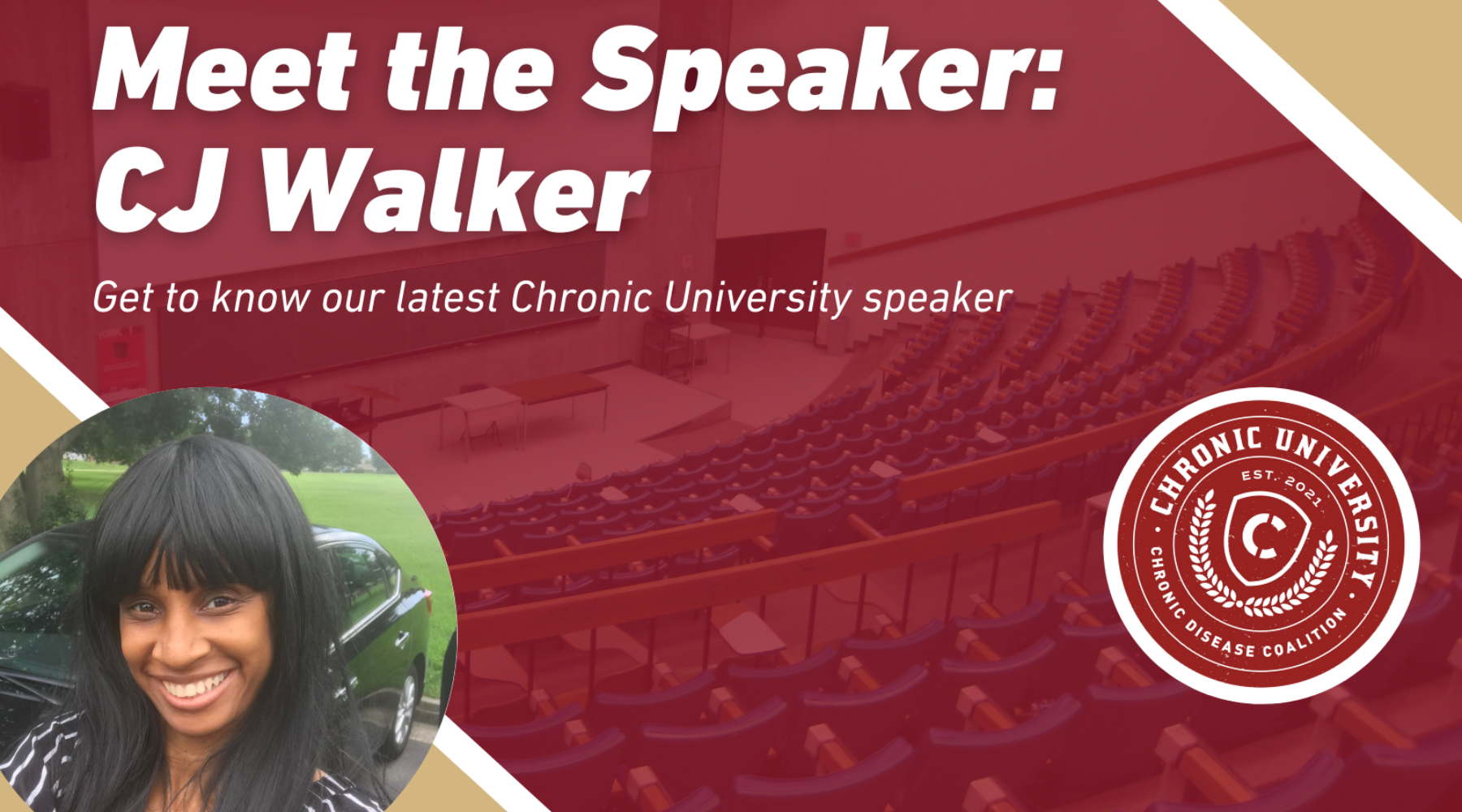 Meet the Speaker:
CJ Walker

Get to know our latest Chronic University speaker

CHRONIC UNIVERSITY
EST. 2021
C
CHRONIC DISEASE COALITION